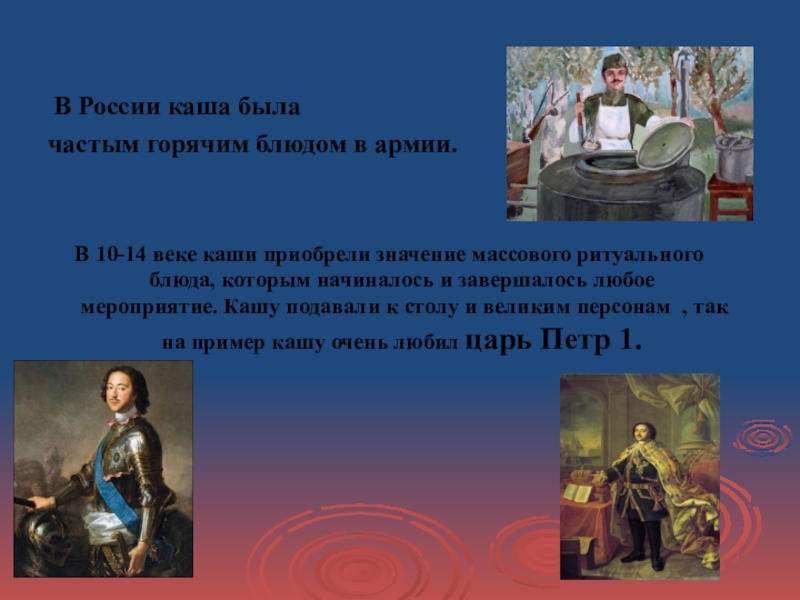 В России каша была частым горячим блюдом в армии.

В 10-14 веке каши приобрели значение массового ритуального блюда, которым начиналось и завершалось любое мероприятие. Кашу подавали к столу и великим персонам , так на пример кашу очень любил царь Петр 1.